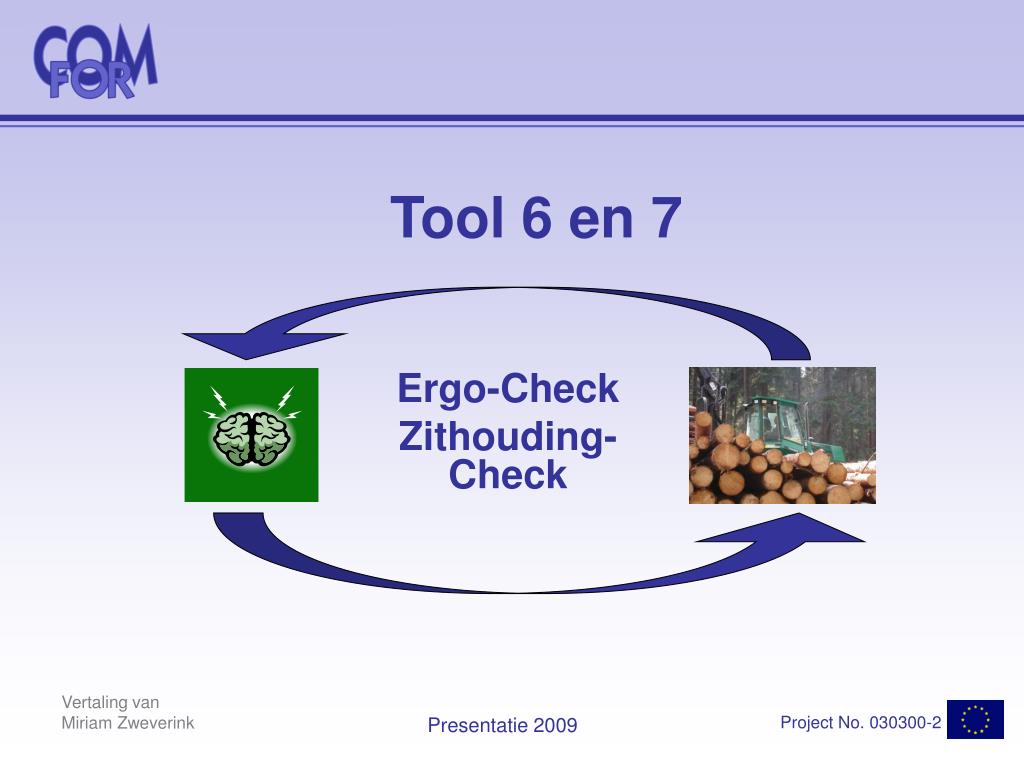 COM FOR

Tool 6 en 7

Ergo-Check
Zithouding-Check

Vertaling van
Miriam Zweverink

Presentatie 2009

Project No. 030300-2